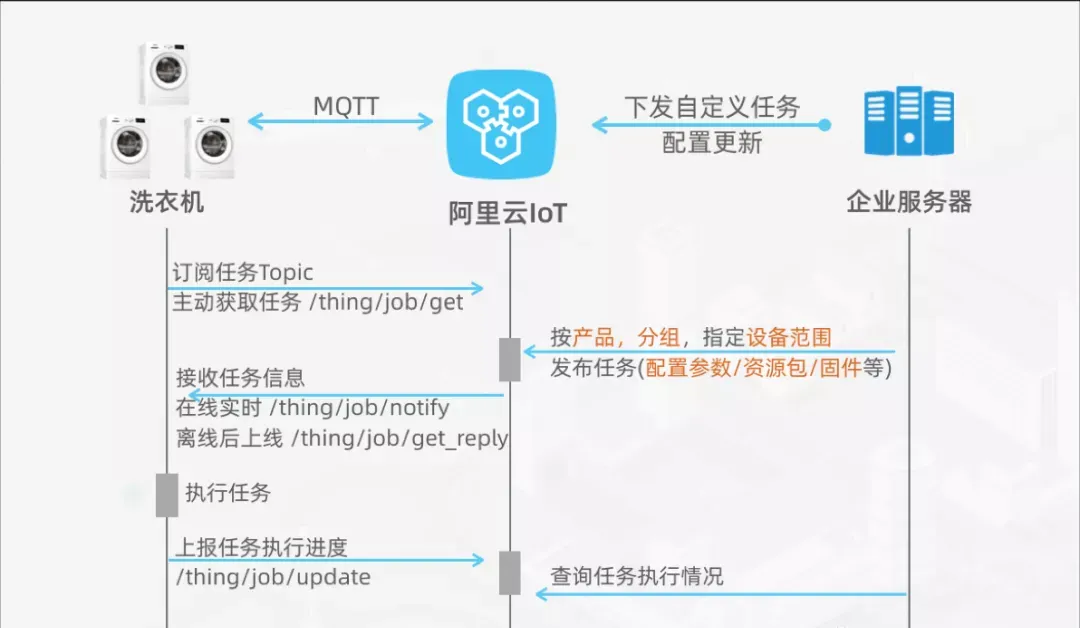 MQTT

下发自定义任务
配置更新

洗衣机

阿里云IoT

企业服务器

订阅任务Topic
主动获取任务 /thing/job/get

按产品，分组，指定设备范围
发布任务(配置参数/资源包/固件等)

接收任务信息
在线实时 /thing/job/notify
离线后上线 /thing/job/get_reply

执行任务

上报任务执行进度
/thing/job/update

查询任务执行情况